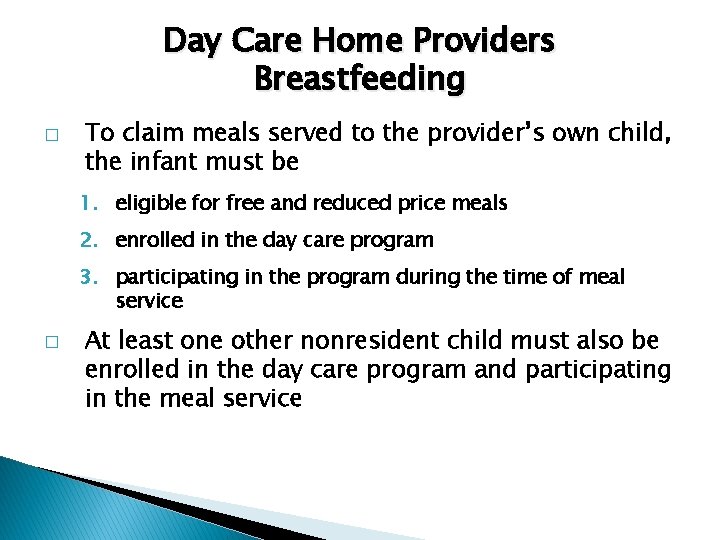 Day Care Home Providers
Breastfeeding

□ To claim meals served to the provider's own child, the infant must be

1. eligible for free and reduced price meals
2. enrolled in the day care program
3. participating in the program during the time of meal service

□ At least one other nonresident child must also be enrolled in the day care program and participating in the meal service